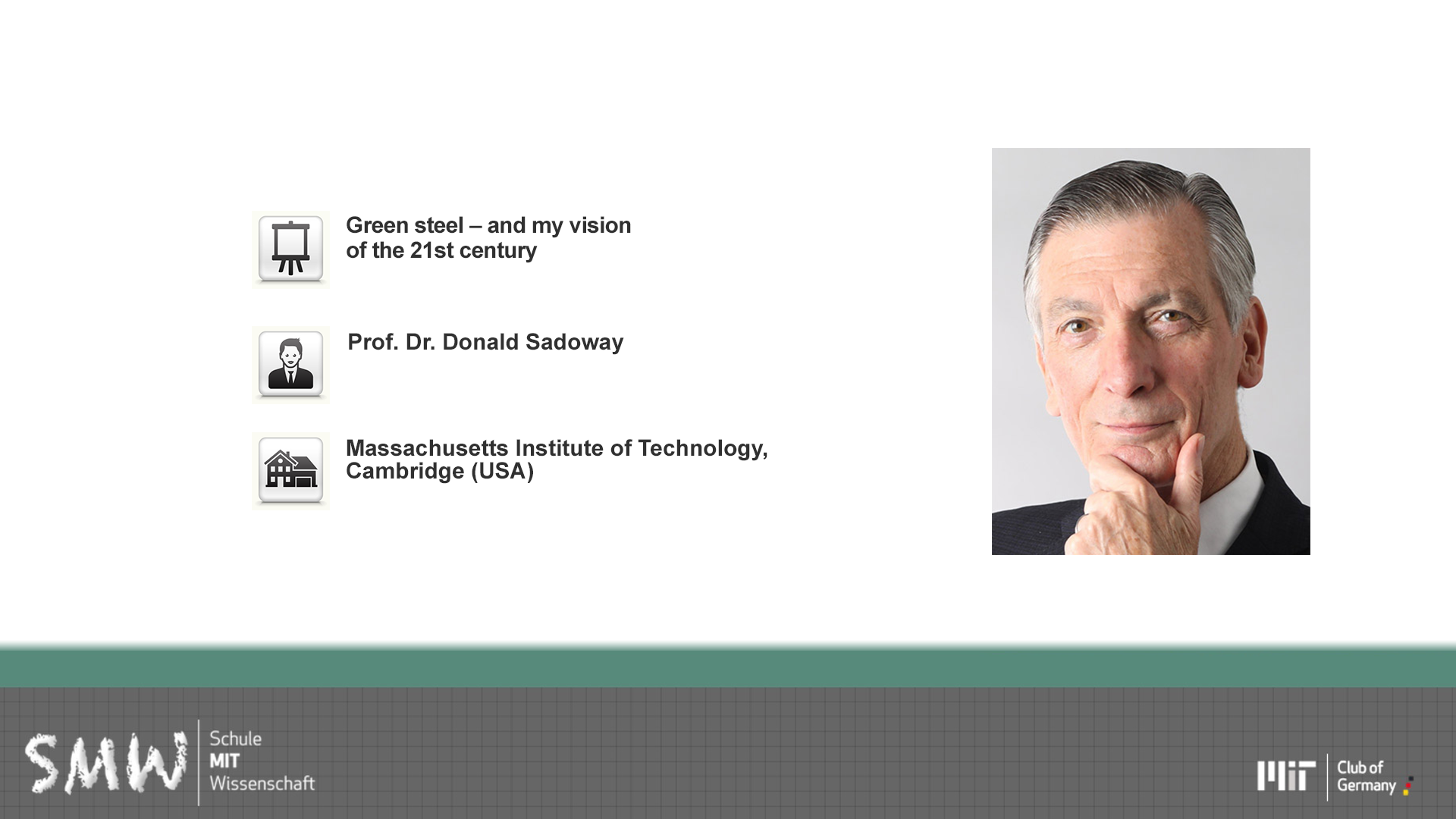 Green steel – and my vision of the 21st century

Prof. Dr. Donald Sadoway

Massachusetts Institute of Technology, Cambridge (USA)

SMW Schule MIT Wissenschaft

MIT Club of Germany